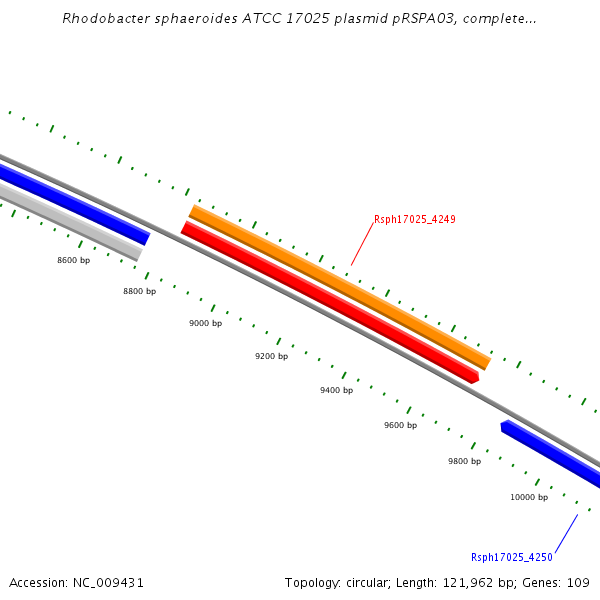 Rhodobacter sphaeroides ATCC 17025 plasmid pRSPA03, complete...

Rsph17025_4249

8600 bp

8800 bp

9000 bp

9200 bp

9400 bp

9600 bp

9800 bp

10000 bp

Rsph17025_4250

Accession: NC_009431

Topology: circular; Length: 121,962 bp; Genes: 109